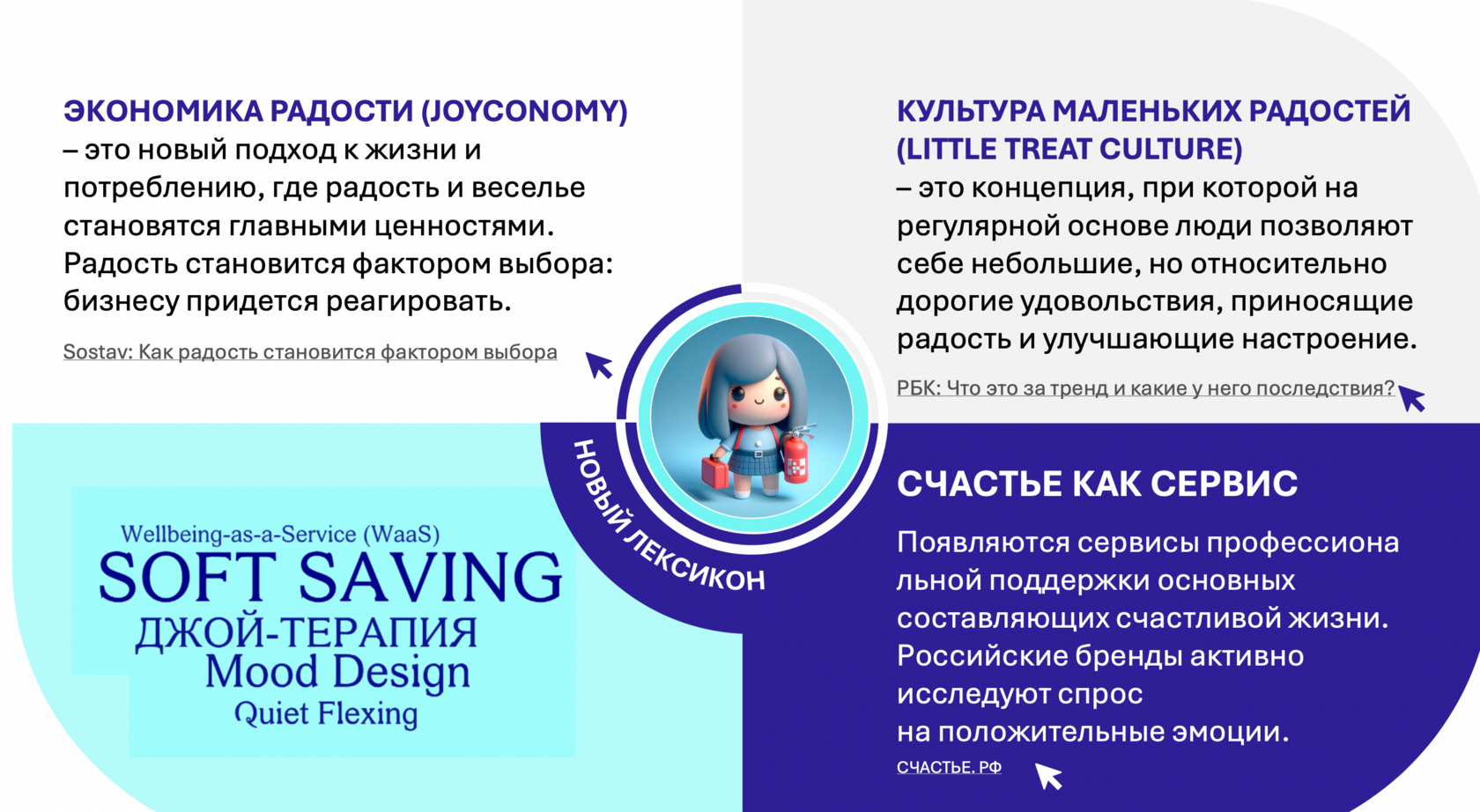 ЭКОНОМИКА РАДОСТИ (JOYCONOMY)
– это новый подход к жизни и потреблению, где радость и веселье становятся главными ценностями. Радость становится фактором выбора: бизнесу придется реагировать.

Sostav: Как радость становится фактором выбора

КУЛЬТУРА МАЛЕНЬКИХ РАДОСТЕЙ (LITTLE TREAT CULTURE)
– это концепция, при которой на регулярной основе люди позволяют себе небольшие, но относительно дорогие удовольствия, приносящие радость и улучшающие настроение.

РБК: Что это за тренд и какие у него последствия?

НОВЫЙ ЛЕКСИКОН

Wellbeing-as-a-Service (WaaS)
SOFT SAVING
ДЖОЙ-ТЕРАПИЯ
Mood Design
Quiet Flexing

СЧАСТЬЕ КАК СЕРВИС

Появляются сервисы профессиона льной поддержки основных составляющих счастливой жизни. Российские бренды активно исследуют спрос на положительные эмоции.

СЧАСТЬЕ. РФ